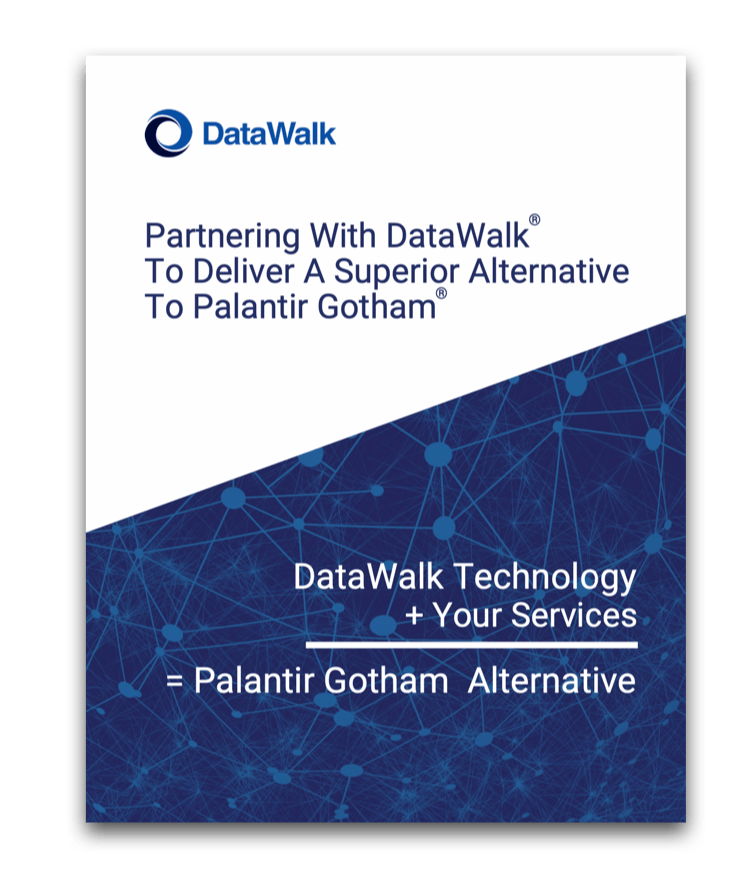 DataWalk

Partnering With DataWalk®
To Deliver A Superior Alternative
To Palantir Gotham®

DataWalk Technology
+ Your Services

= Palantir Gotham Alternative